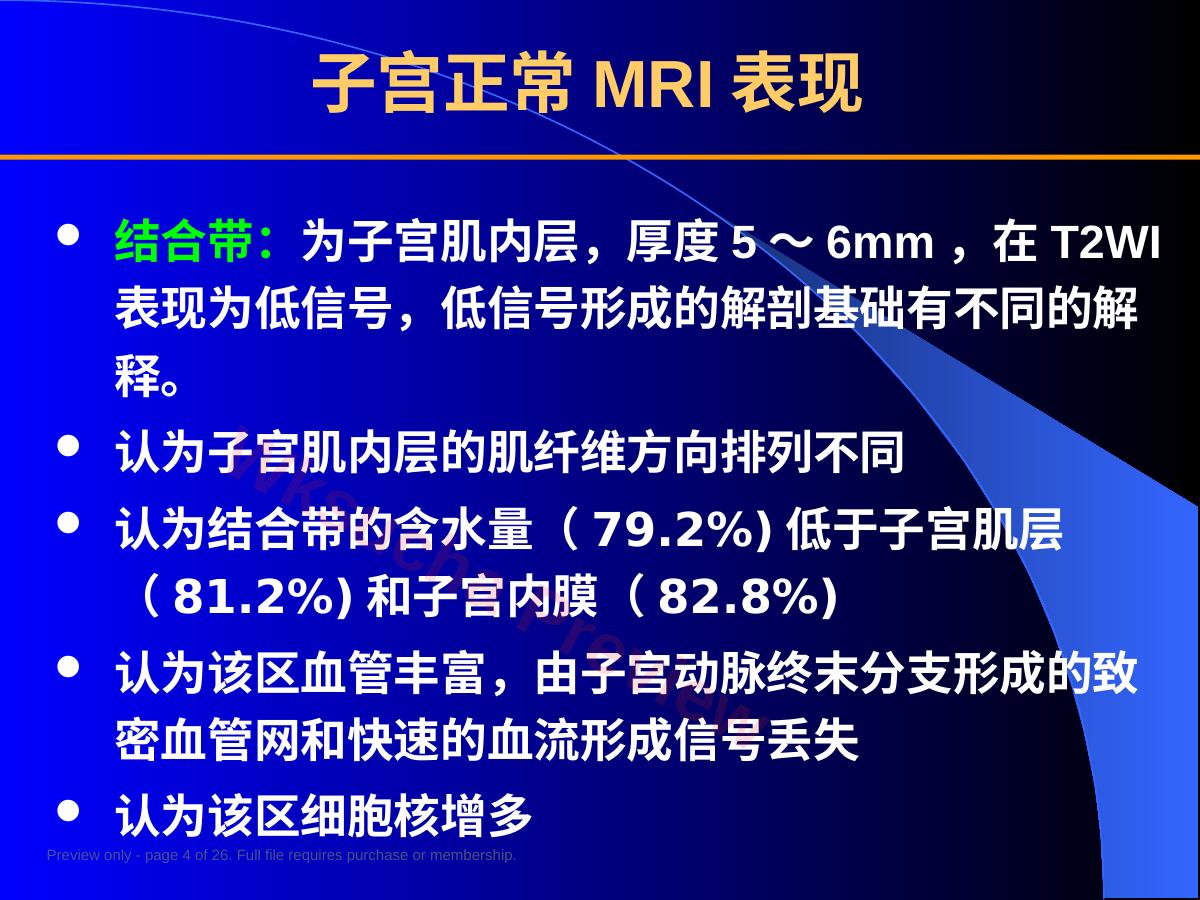 子宫正常 MRI 表现

- 结合带：为子宫肌内层，厚度 5 ～ 6mm ，在 T2WI 表现为低信号，低信号形成的解剖基础有不同的解释。
- 认为子宫肌内层的肌纤维方向排列不同
- 认为结合带的含水量（ 79.2%) 低于子宫肌层（ 81.2%) 和子宫内膜（ 82.8%)
- 认为该区血管丰富，由子宫动脉终末分支形成的致密血管网和快速的血流形成信号丢失
- 认为该区细胞核增多

Preview only - page 4 of 26. Full file requires purchase or membership.